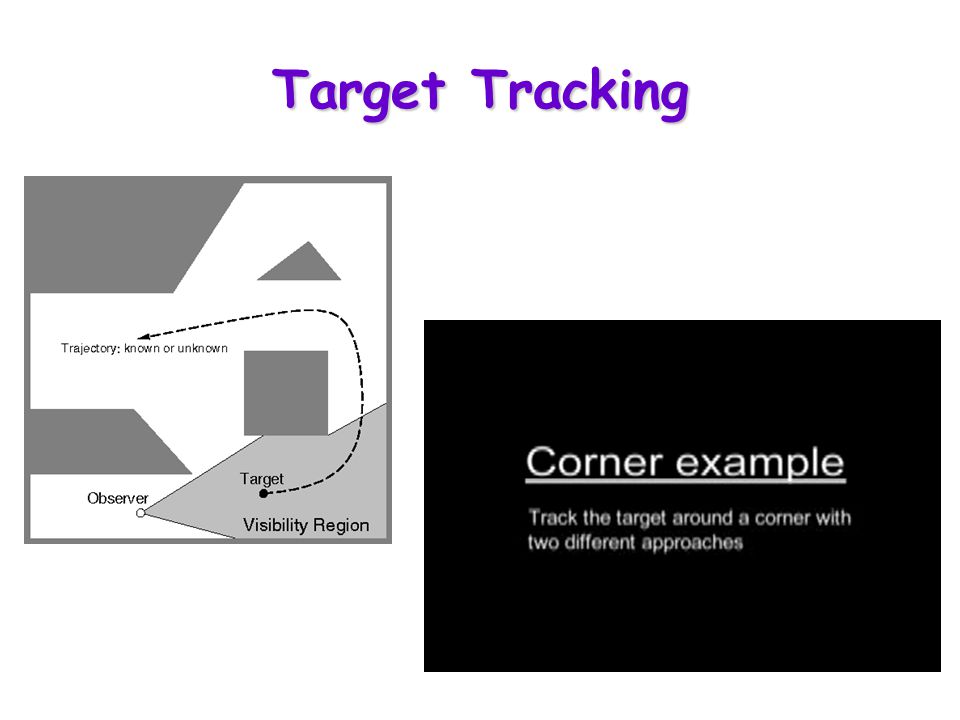 Target Tracking

Trajectory: known or unknown

Target

Observer

Visibility Region

Corner example

Track the target around a corner with two different approaches